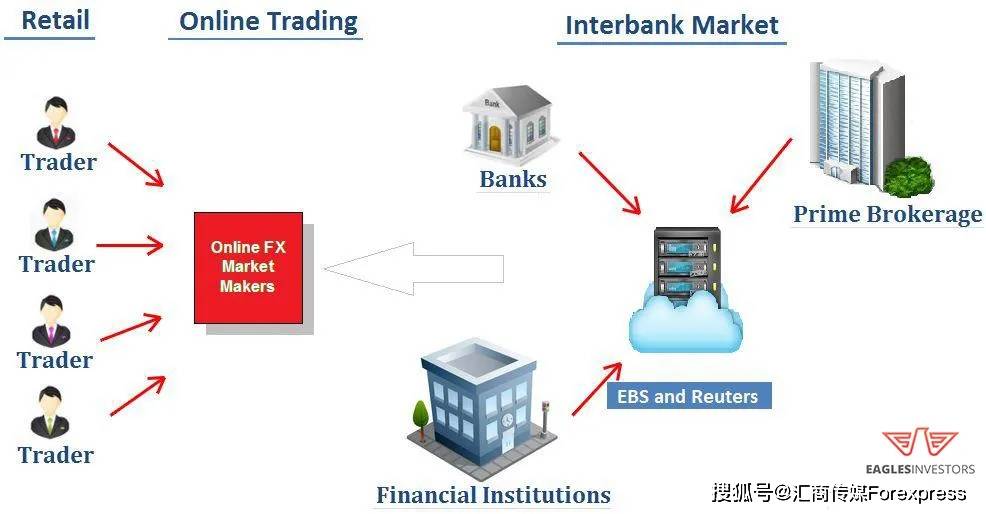 Retail

Online Trading

Interbank Market

Trader

Trader

Trader

Trader

Online FX Market Makers

Bank

Banks

Prime Brokerage

EBS and Reuters

Financial Institutions

EAGLESINVESTORS

搜狐号@汇商传媒Forexpress